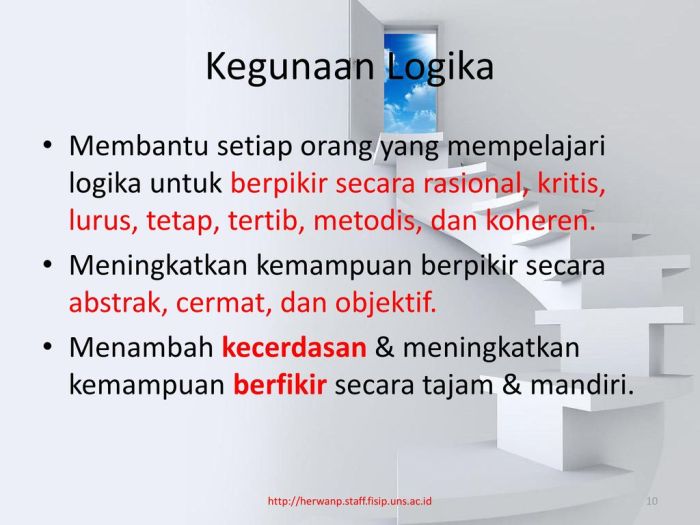 Kegunaan Logika

• Membantu setiap orang yang mempelajari logika untuk berpikir secara rasional, kritis, lurus, tetap, tertib, metodis, dan koheren.

• Meningkatkan kemampuan berpikir secara abstrak, cermat, dan objektif.

• Menambah kecerdasan & meningkatkan kemampuan berfikir secara tajam & mandiri.

http://herwanp.staff.fisip.uns.ac.id

10